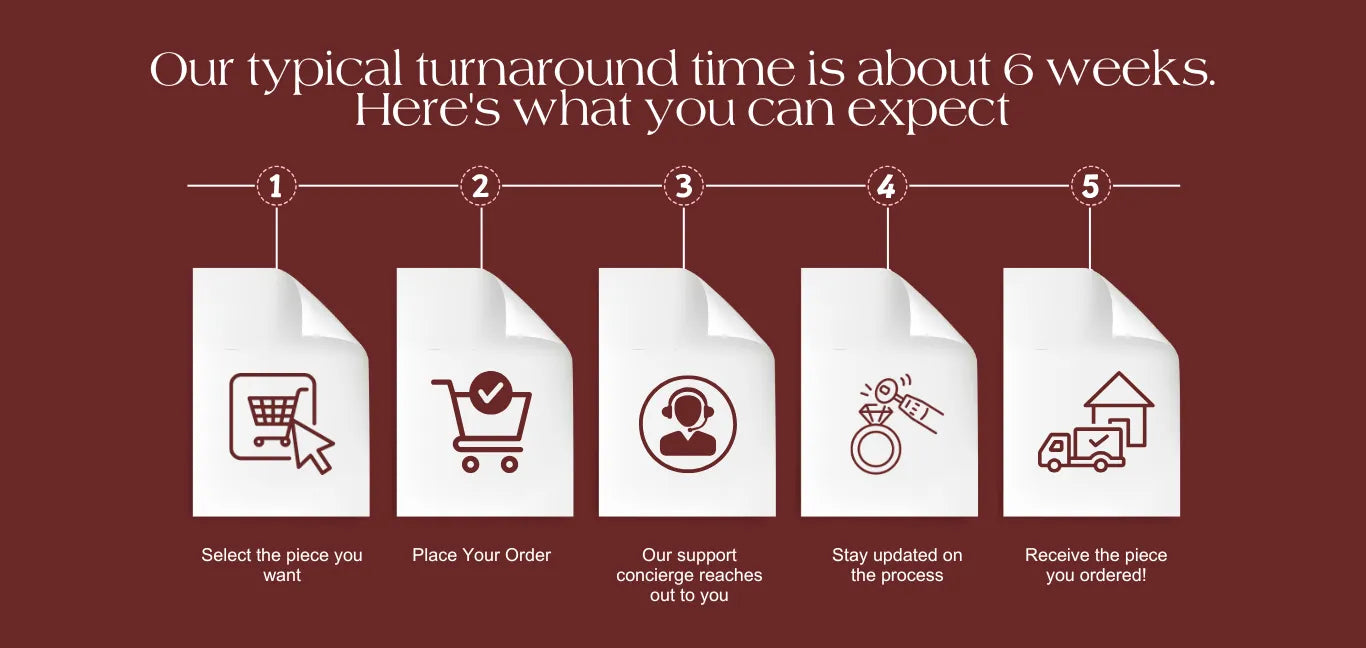 Our typical turnaround time is about 6 weeks. Here's what you can expect

1

2

3

4

5

Select the piece you want

Place Your Order

Our support concierge reaches out to you

Stay updated on the process

Receive the piece you ordered!